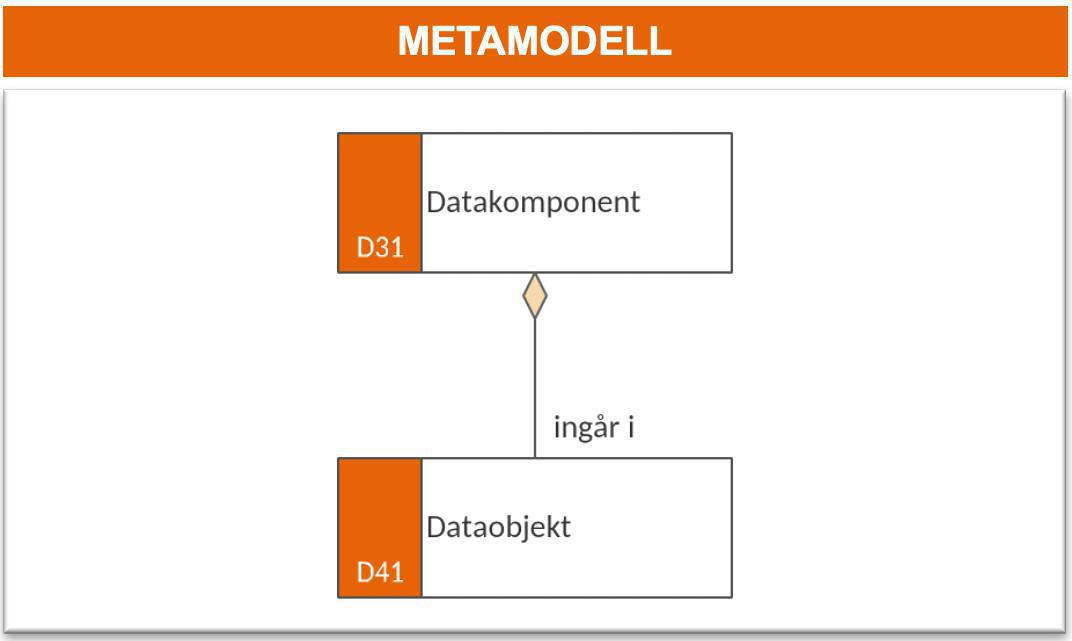 METAMODELL

D31 Datakomponent

ingår i

D41 Dataobjekt